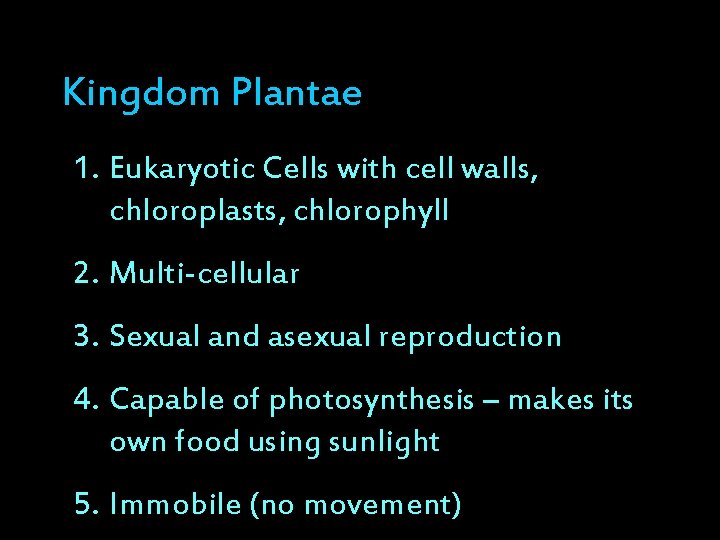 Kingdom Plantae

1. Eukaryotic Cells with cell walls, chloroplasts, chlorophyll

2. Multi-cellular

3. Sexual and asexual reproduction

4. Capable of photosynthesis – makes its own food using sunlight

5. Immobile (no movement)